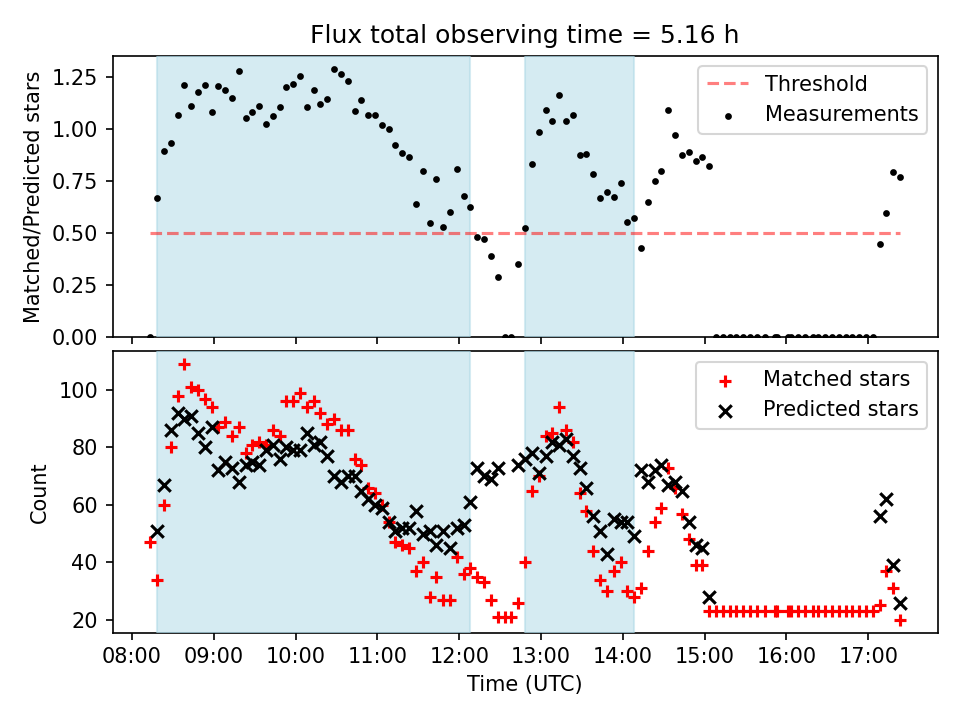 Flux total observing time = 5.16 h

Matched/Predicted stars

1.25
1.00
0.75
0.50
0.25
0.00

Threshold
Measurements

Count

100
80
60
40
20

Matched stars
Predicted stars

08:00 09:00 10:00 11:00 12:00 13:00 14:00 15:00 16:00 17:00

Time (UTC)